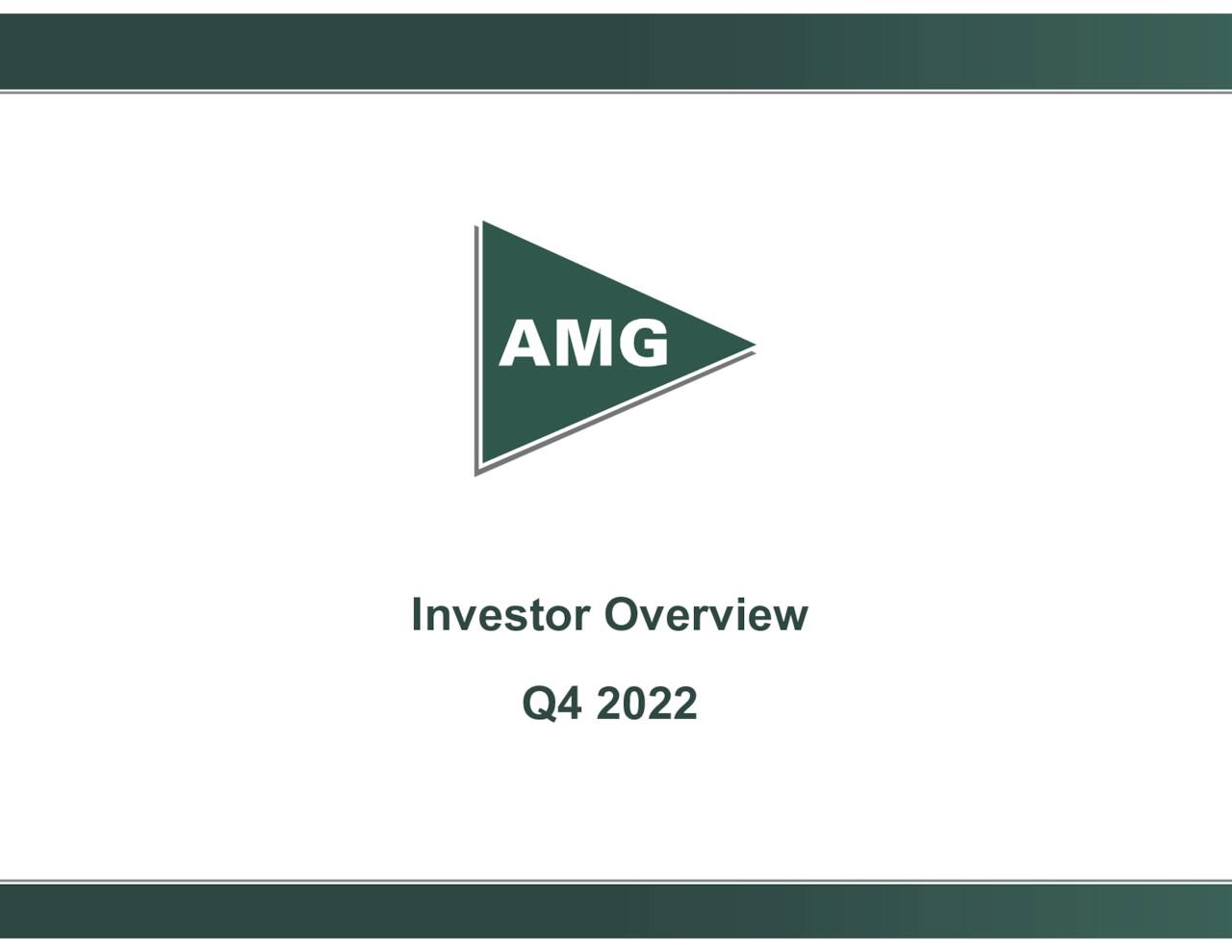 AMG

Investor Overview

Q4 2022